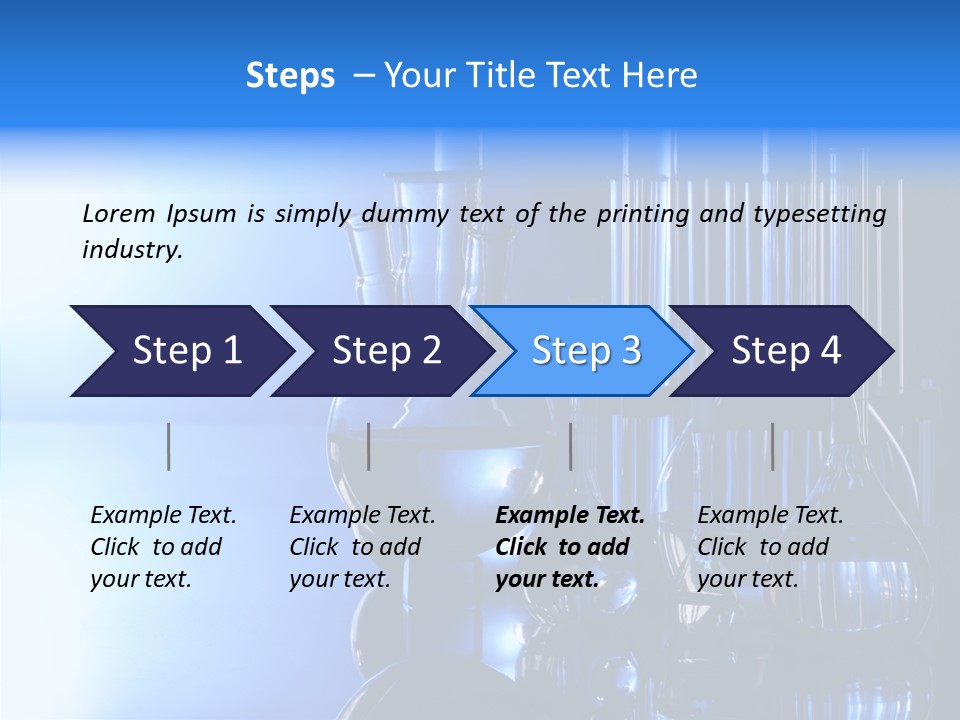 Steps – Your Title Text Here

Lorem Ipsum is simply dummy text of the printing and typesetting industry.

Step 1
Step 2
Step 3
Step 4

Example Text. Click to add your text.

Example Text. Click to add your text.

Example Text. Click to add your text.

Example Text. Click to add your text.